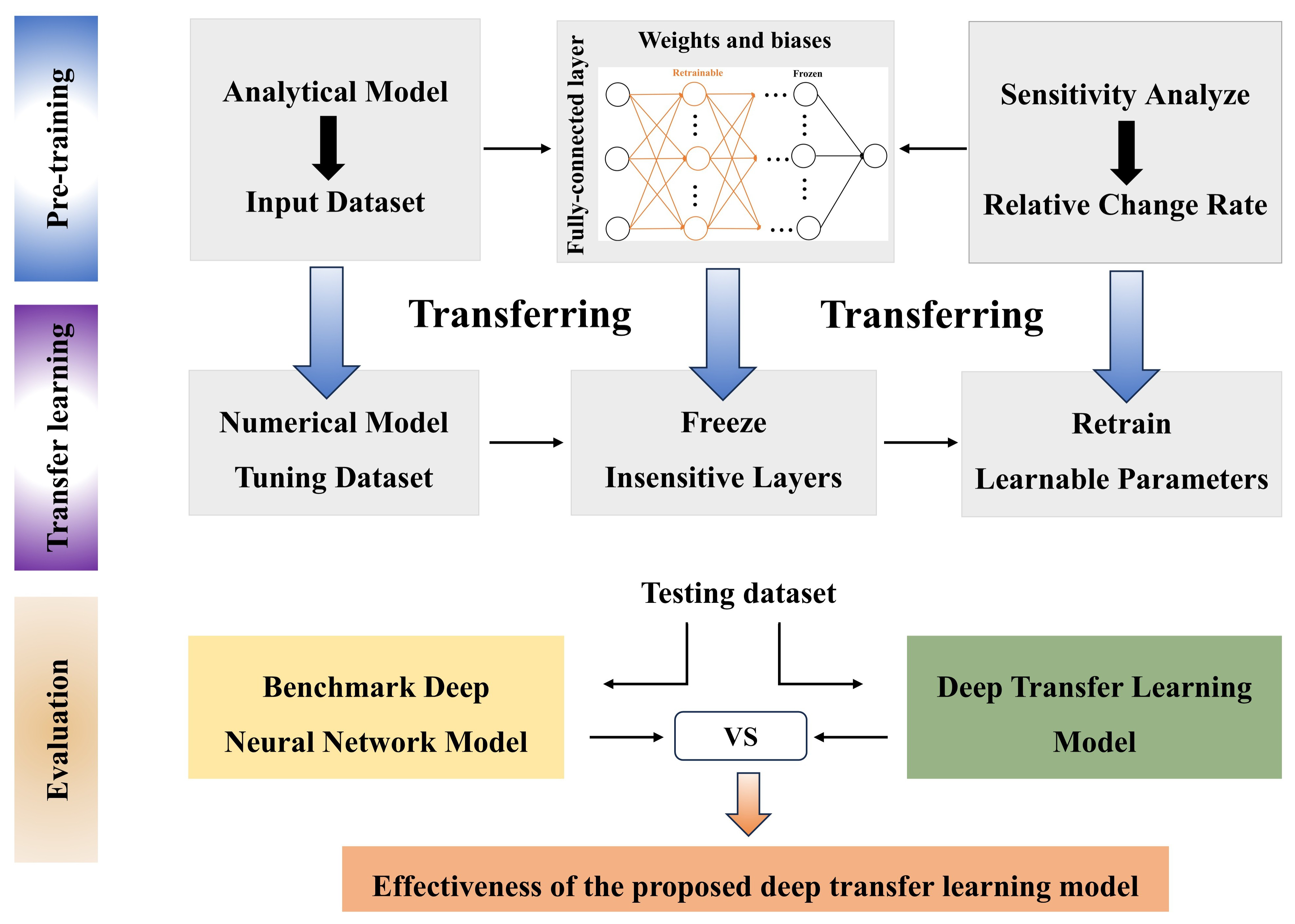 Pre-training

Analytical Model

Input Dataset

Fully-connected layer

Weights and biases

Retrainable

Frozen

Sensitivity Analyze

Relative Change Rate

Transfer learning

Transferring

Transferring

Numerical Model

Tuning Dataset

Freeze

Insensitive Layers

Retrain

Learnable Parameters

Evaluation

Testing dataset

Benchmark Deep Neural Network Model

VS

Deep Transfer Learning Model

Effectiveness of the proposed deep transfer learning model